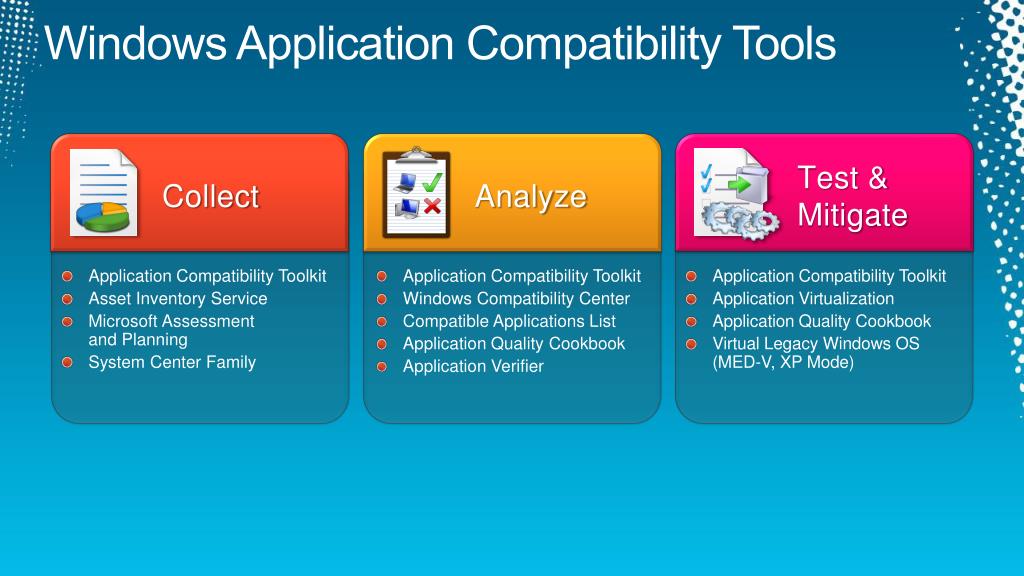 Windows Application Compatibility Tools

Collect

- Application Compatibility Toolkit
- Asset Inventory Service
- Microsoft Assessment and Planning
- System Center Family

Analyze

- Application Compatibility Toolkit
- Windows Compatibility Center
- Compatible Applications List
- Application Quality Cookbook
- Application Verifier

Test & Mitigate

- Application Compatibility Toolkit
- Application Virtualization
- Application Quality Cookbook
- Virtual Legacy Windows OS (MED-V, XP Mode)